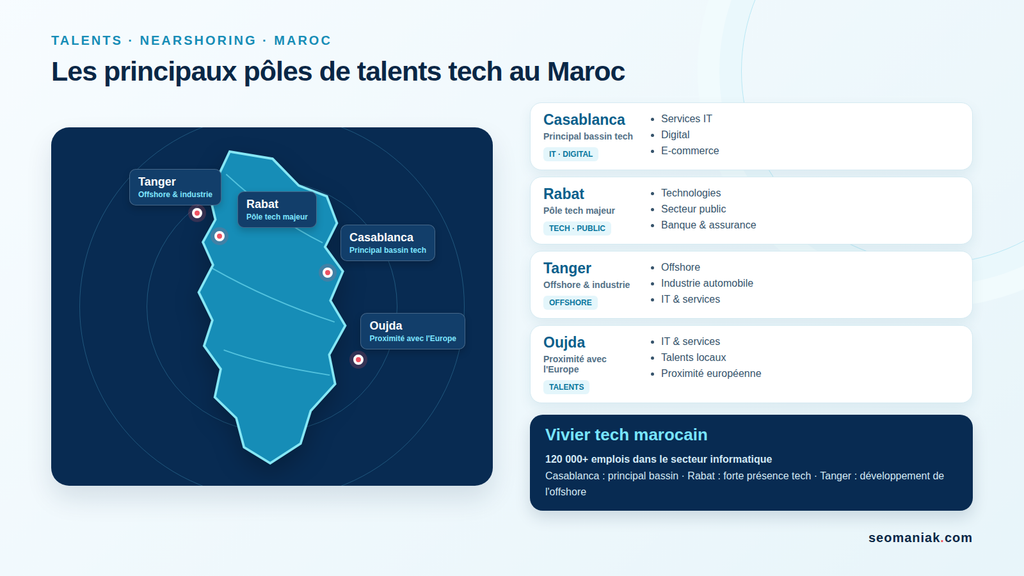 TALENTS · NEARSHORING · MAROC

Les principaux pôles de talents tech au Maroc

Tanger
Offshore & industrie

Rabat
Pôle tech majeur

Casablanca
Principal bassin tech

Oujda
Proximité avec l'Europe

Casablanca
Principal bassin tech
IT · DIGITAL

• Services IT
• Digital
• E-commerce

Rabat
Pôle tech majeur
TECH · PUBLIC

• Technologies
• Secteur public
• Banque & assurance

Tanger
Offshore & industrie
OFFSHORE

• Offshore
• Industrie automobile
• IT & services

Oujda
Proximité avec l'Europe
TALENTS

• IT & services
• Talents locaux
• Proximité européenne

Vivier tech marocain

120 000+ emplois dans le secteur informatique

Casablanca : principal bassin · Rabat : forte présence tech · Tanger : développement de l'offshore

seomaniak.com